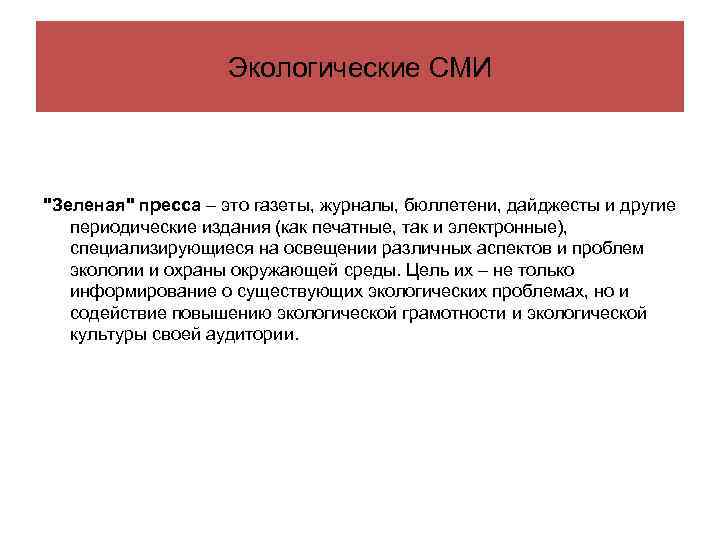 Экологические СМИ

"Зеленая" пресса – это газеты, журналы, бюллетени, дайджесты и другие периодические издания (как печатные, так и электронные), специализирующиеся на освещении различных аспектов и проблем экологии и охраны окружающей среды. Цель их – не только информирование о существующих экологических проблемах, но и содействие повышению экологической грамотности и экологической культуры своей аудитории.